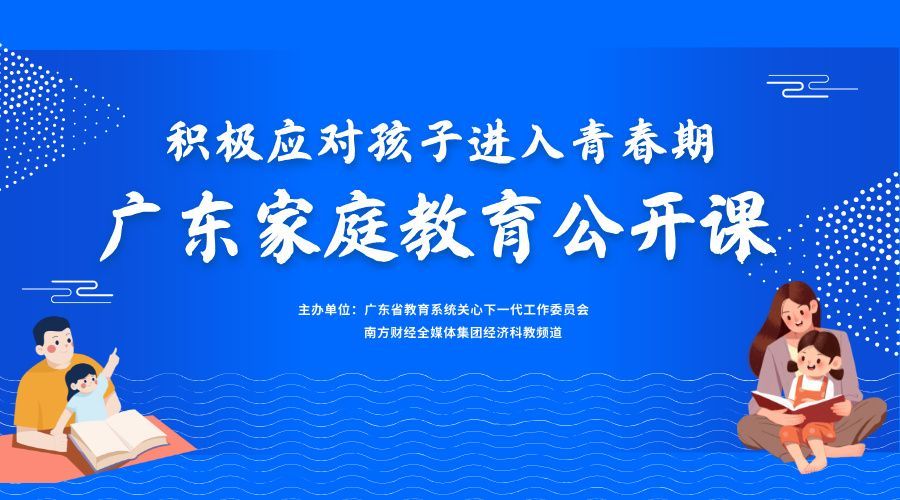 积极应对孩子进入青春期

广东家庭教育公开课

主办单位：广东省教育系统关心下一代工作委员会
南方财经全媒体集团经济科教频道